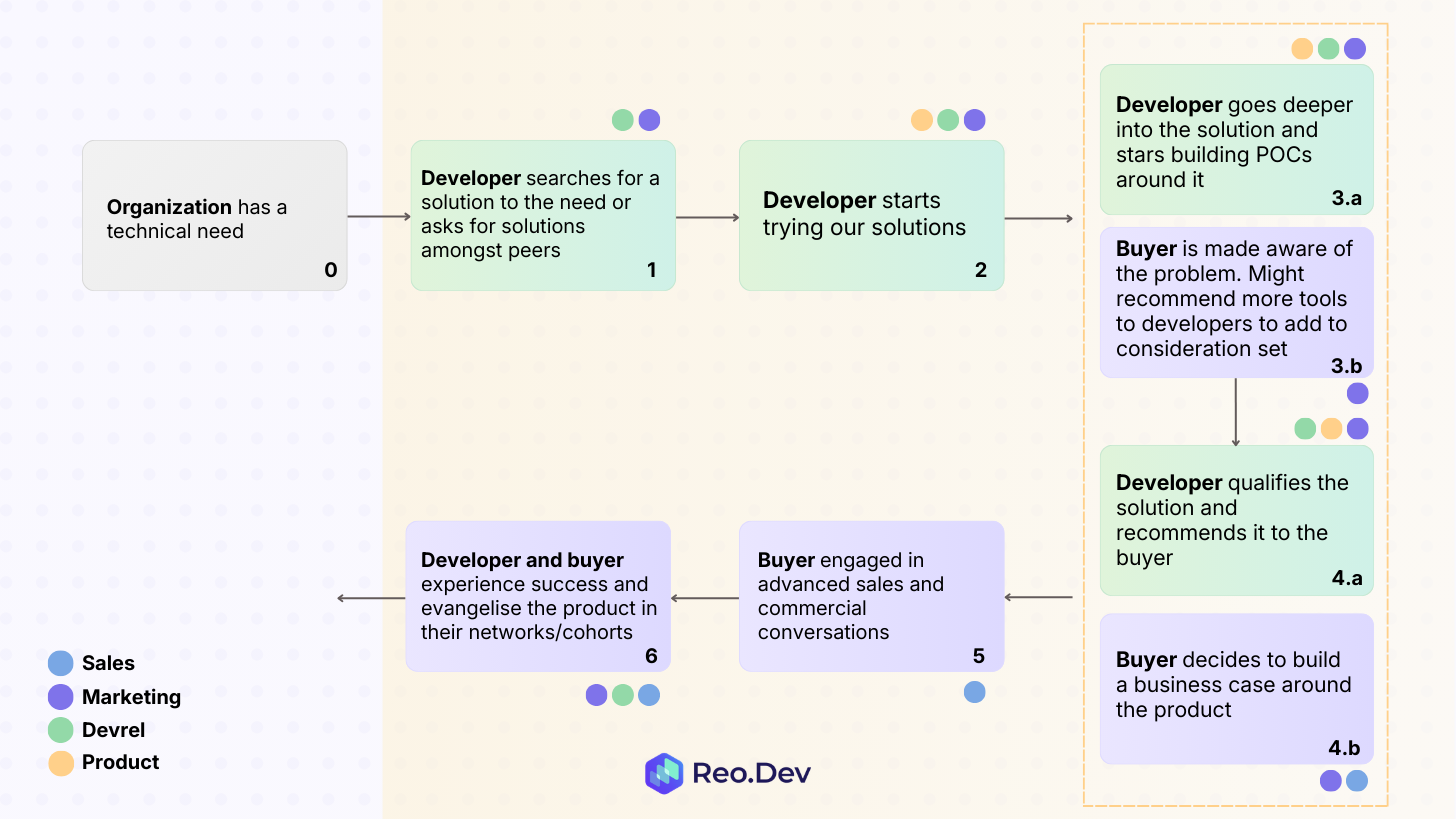 Organization has a technical need
0

Developer searches for a solution to the need or asks for solutions amongst peers
1

Developer starts trying our solutions
2

Developer goes deeper into the solution and stars building POCs around it
3.a

Buyer is made aware of the problem. Might recommend more tools to developers to add to consideration set
3.b

Developer qualifies the solution and recommends it to the buyer
4.a

Buyer decides to build a business case around the product
4.b

Buyer engaged in advanced sales and commercial conversations
5

Developer and buyer experience success and evangelise the product in their networks/cohorts
6

Sales
Marketing
Devrel
Product

Reo.Dev